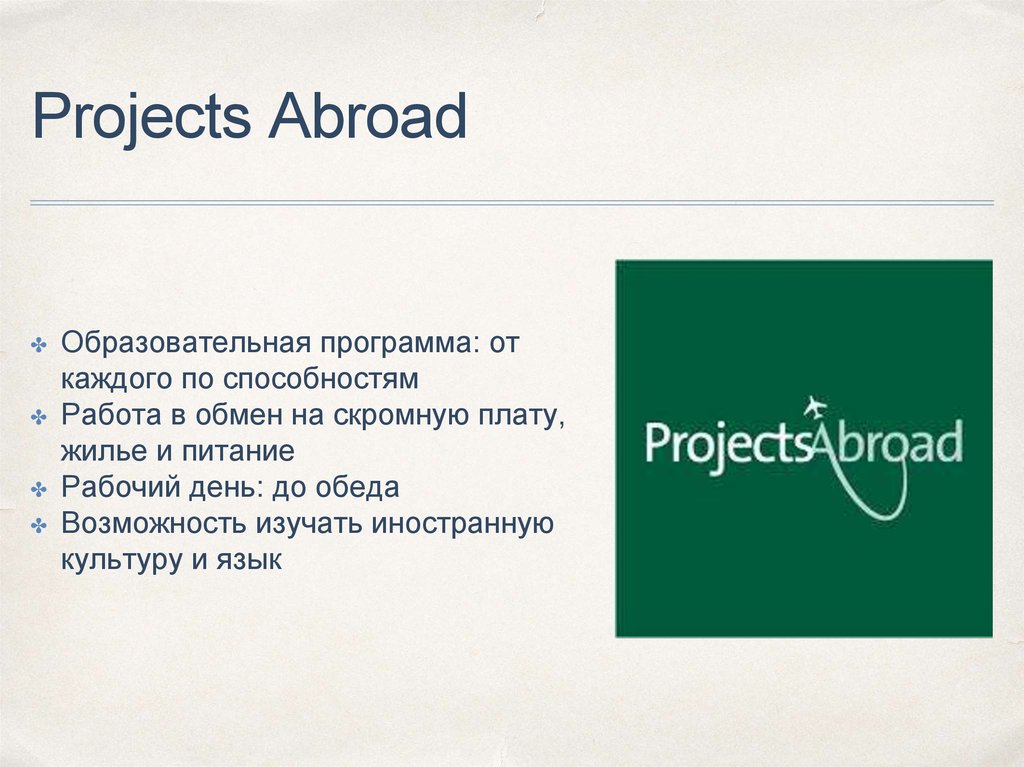 Projects Abroad

✤ Образовательная программа: от каждого по способностям
✤ Работа в обмен на скромную плату, жилье и питание
✤ Рабочий день: до обеда
✤ Возможность изучать иностранную культуру и язык

ProjectsAbroad